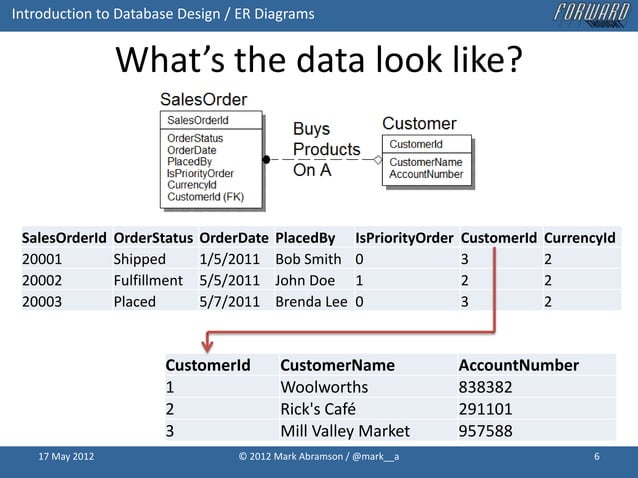 Introduction to Database Design / ER Diagrams

FORWARD

What's the data look like?

SalesOrder

SalesOrderId

OrderStatus
OrderDate
PlacedBy
IsPriorityOrder
CurrencyId
CustomerId (FK)

Buys Products On A

Customer

CustomerId

CustomerName
AccountNumber

| SalesOrderId | OrderStatus | OrderDate | PlacedBy | IsPriorityOrder | CustomerId | CurrencyId |
|---|---|---|---|---|---|---|
| 20001 | Shipped | 1/5/2011 | Bob Smith | 0 | 3 | 2 |
| 20002 | Fulfillment | 5/5/2011 | John Doe | 1 | 2 | 2 |
| 20003 | Placed | 5/7/2011 | Brenda Lee | 0 | 3 | 2 |

| CustomerId | CustomerName | AccountNumber |
|---|---|---|
| 1 | Woolworths | 838382 |
| 2 | Rick's Café | 291101 |
| 3 | Mill Valley Market | 957588 |

17 May 2012

© 2012 Mark Abramson / @mark__a

6